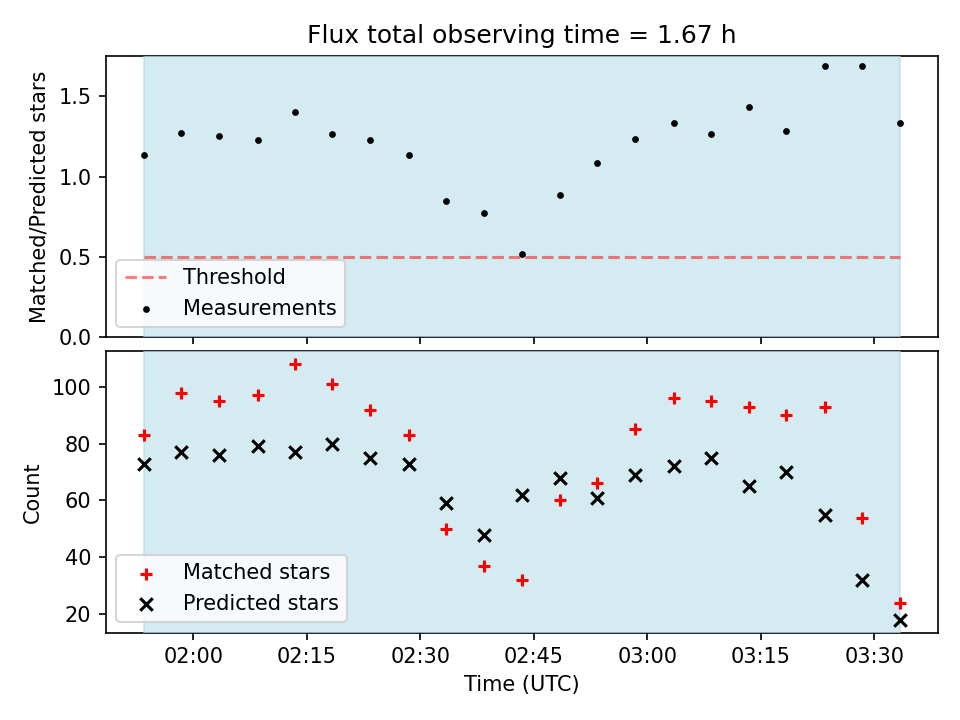 Flux total observing time = 1.67 h

Matched/Predicted stars

1.5
1.0
0.5
0.0

Threshold
Measurements

Count

100
80
60
40
20

Matched stars
Predicted stars

02:00
02:15
02:30
02:45
03:00
03:15
03:30

Time (UTC)